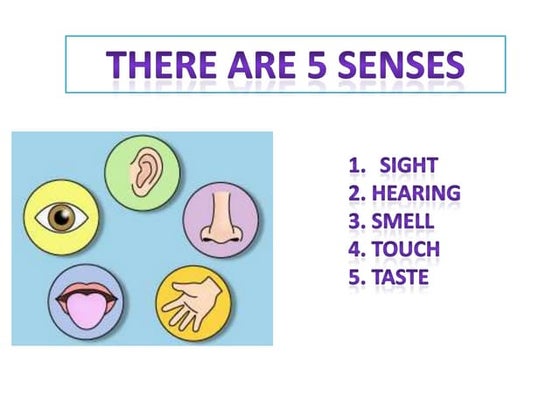 THERE ARE 5 SENSES

1. SIGHT
2. HEARING
3. SMELL
4. TOUCH
5. TASTE